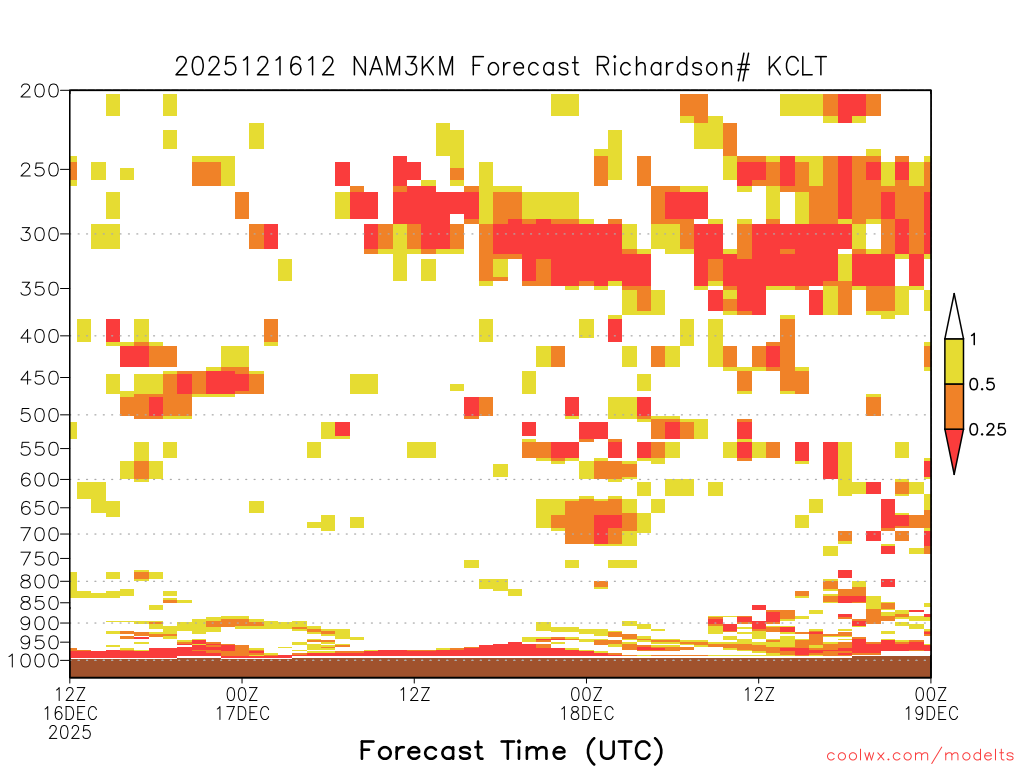 2025121612 NAM3KM Forecast Richardson# KCLT

200
250
300
350
400
450
500
550
600
650
700
750
800
850
900
950
1000

1
0.5
0.25

12Z
16DEC
2025
00Z
17DEC
12Z
00Z
18DEC
12Z
00Z
19DEC

Forecast Time (UTC)

coolwx.com/modelts